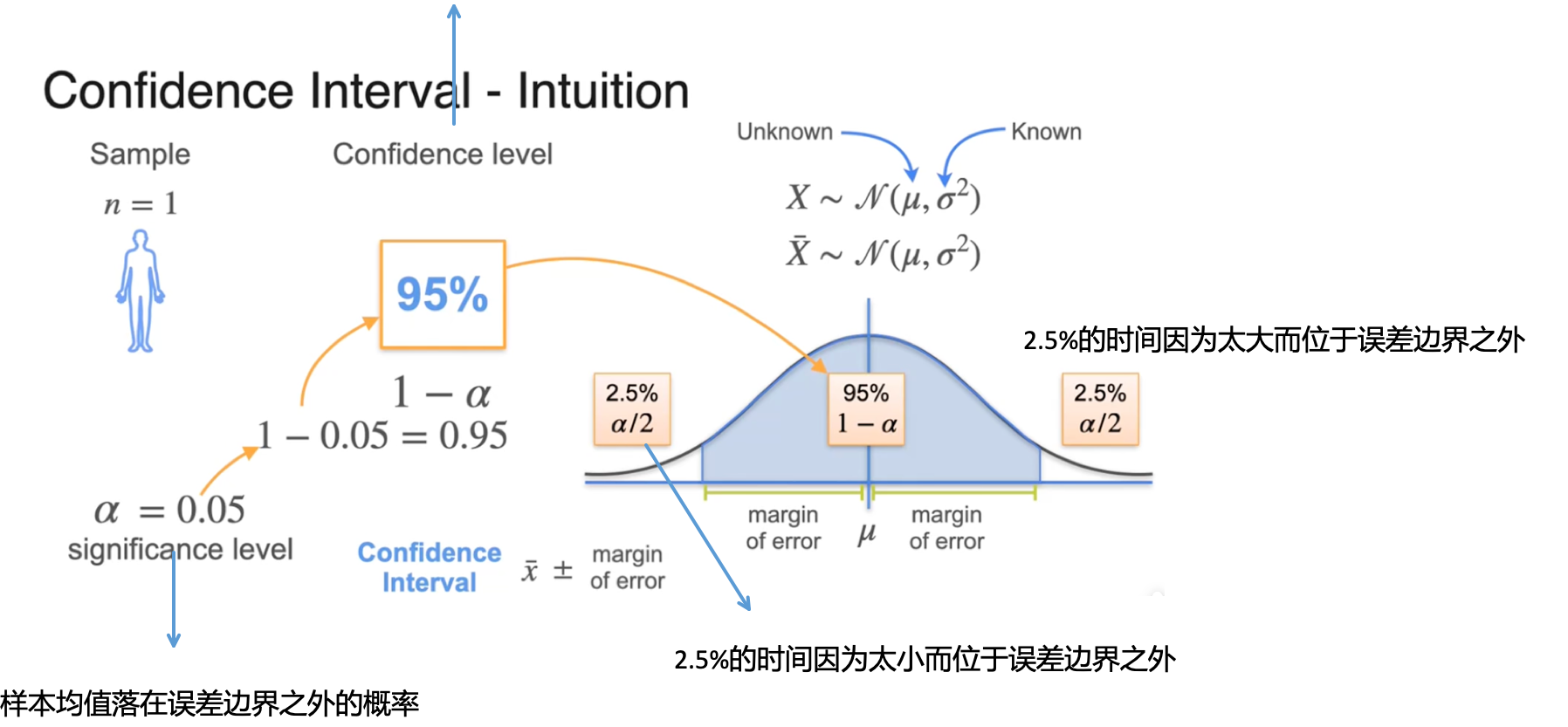 Confidence Interval - Intuition

Sample

$n = 1$

Confidence level

95%

$1 - \alpha$

$1 - 0.05 = 0.95$

$\alpha = 0.05$
significance level

Confidence Interval $\bar{x} \pm$ margin of error

Unknown

Known

$X \sim \mathcal{N}(\mu, \sigma^2)$

$\bar{X} \sim \mathcal{N}(\mu, \sigma^2)$

2.5%的时间因为太大而位于误差边界之外

2.5%
$\alpha/2$

95%
$1 - \alpha$

2.5%
$\alpha/2$

margin of error

$\mu$

margin of error

2.5%的时间因为太小而位于误差边界之外

样本均值落在误差边界之外的概率